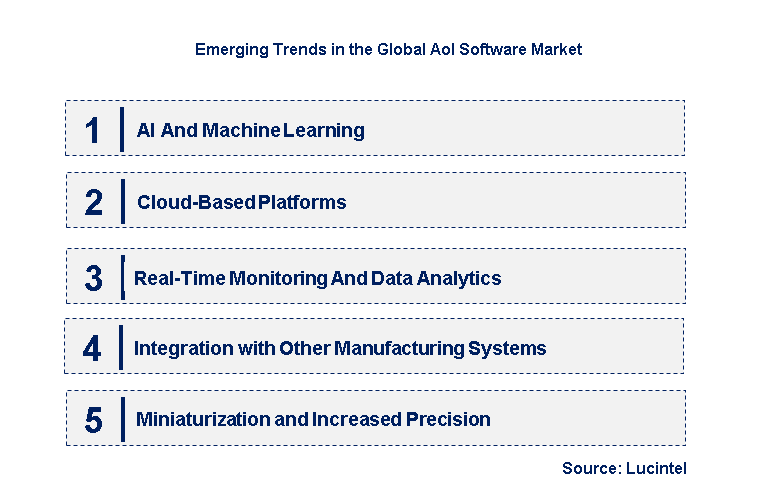 Emerging Trends in the Global AoI Software Market

1 AI And Machine Learning

2 Cloud-Based Platforms

3 Real-Time Monitoring And Data Analytics

4 Integration with Other Manufacturing Systems

5 Miniaturization and Increased Precision

Source: Lucintel